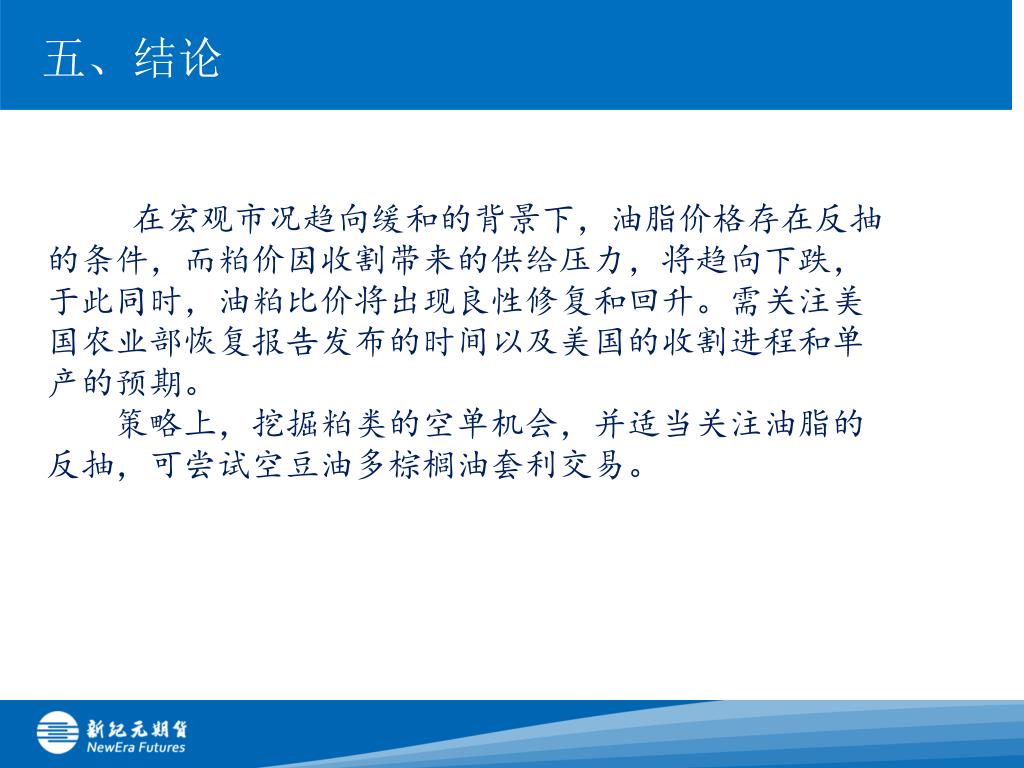 五、结论

在宏观市况趋向缓和的背景下，油脂价格存在反抽的条件，而粕价因收割带来的供给压力，将趋向下跌，于此同时，油粕比价将出现良性修复和回升。需关注美国农业部恢复报告发布的时间以及美国的收割进程和单产的预期。

策略上，挖掘粕类的空单机会，并适当关注油脂的反抽，可尝试空豆油多棕榈油套利交易。

新纪元期货
NewEra Futures